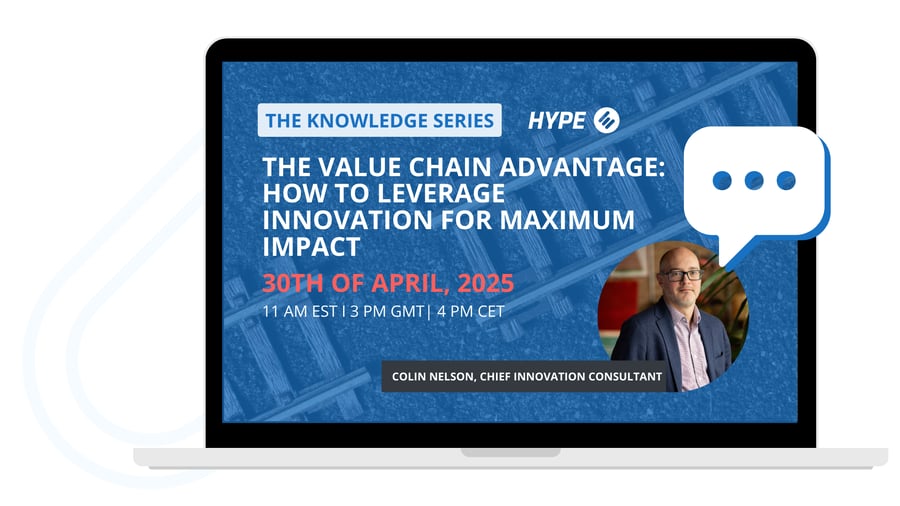 THE KNOWLEDGE SERIES

HYPE

THE VALUE CHAIN ADVANTAGE: HOW TO LEVERAGE INNOVATION FOR MAXIMUM IMPACT

30TH OF APRIL, 2025

11 AM EST I 3 PM GMT| 4 PM CET

COLIN NELSON, CHIEF INNOVATION CONSULTANT